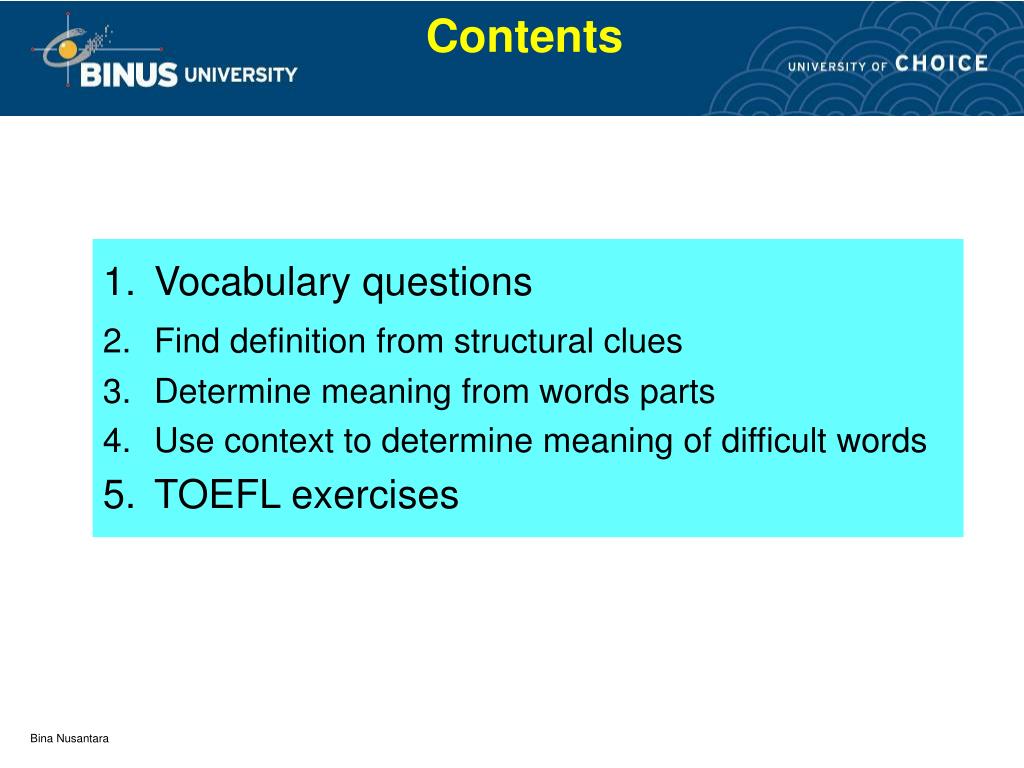 BINUS UNIVERSITY

Contents

UNIVERSITY OF CHOICE

1. Vocabulary questions
2. Find definition from structural clues
3. Determine meaning from words parts
4. Use context to determine meaning of difficult words
5. TOEFL exercises

Bina Nusantara